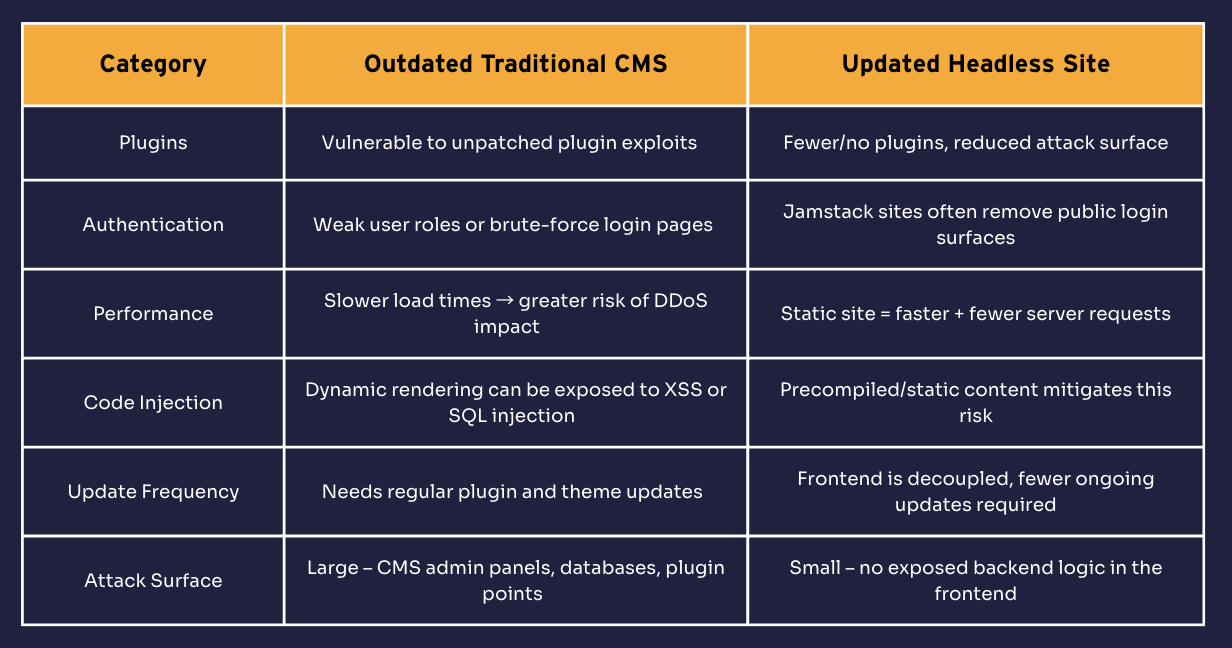 | Category | Outdated Traditional CMS | Updated Headless Site |
|---|---|---|
| Plugins | Vulnerable to unpatched plugin exploits | Fewer/no plugins, reduced attack surface |
| Authentication | Weak user roles or brute-force login pages | Jamstack sites often remove public login surfaces |
| Performance | Slower load times → greater risk of DDoS impact | Static site = faster + fewer server requests |
| Code Injection | Dynamic rendering can be exposed to XSS or SQL injection | Precompiled/static content mitigates this risk |
| Update Frequency | Needs regular plugin and theme updates | Frontend is decoupled, fewer ongoing updates required |
| Attack Surface | Large – CMS admin panels, databases, plugin points | Small – no exposed backend logic in the frontend |